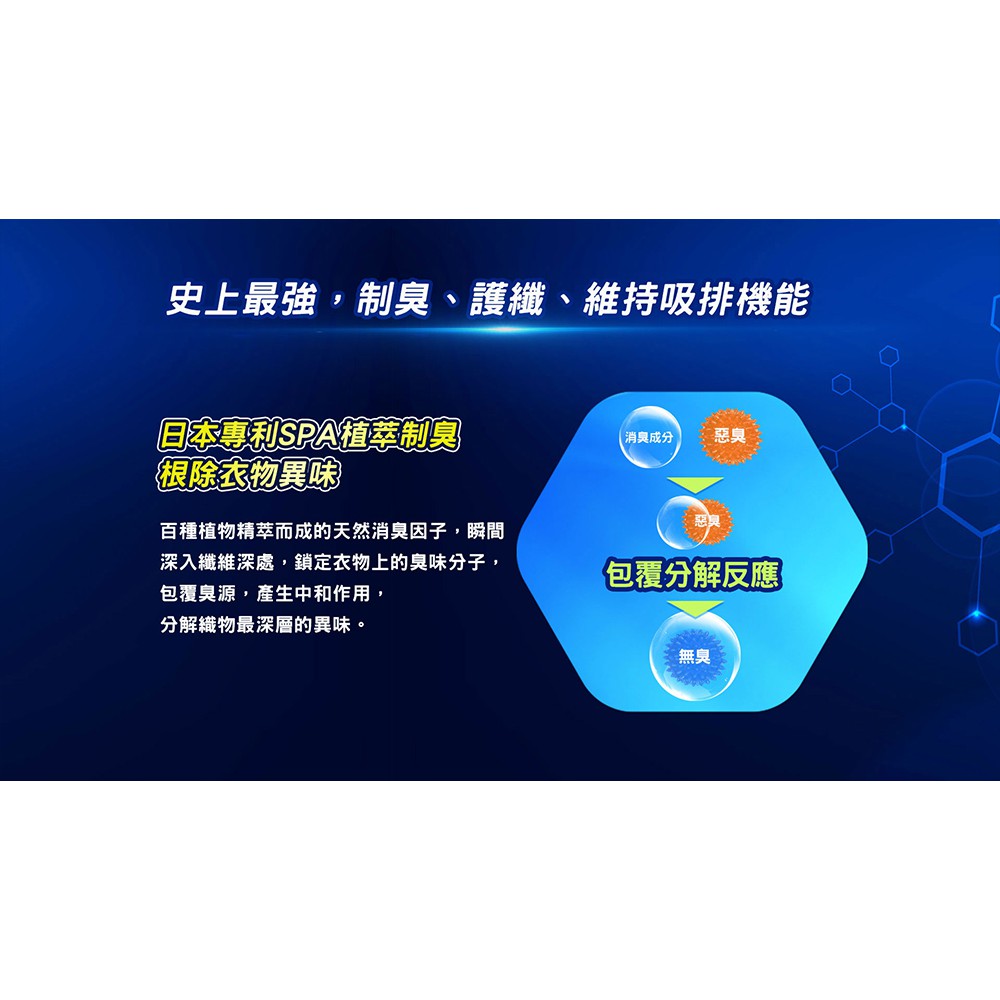 史上最強，制臭、護纖、維持吸排機能

日本專利SPA植萃制臭
根除衣物異味

百種植物精萃而成的天然消臭因子，瞬間深入纖維深處，鎖定衣物上的臭味分子，包覆臭源，產生中和作用，分解織物最深層的異味。

消臭成分
惡臭
惡臭
包覆分解反應
無臭